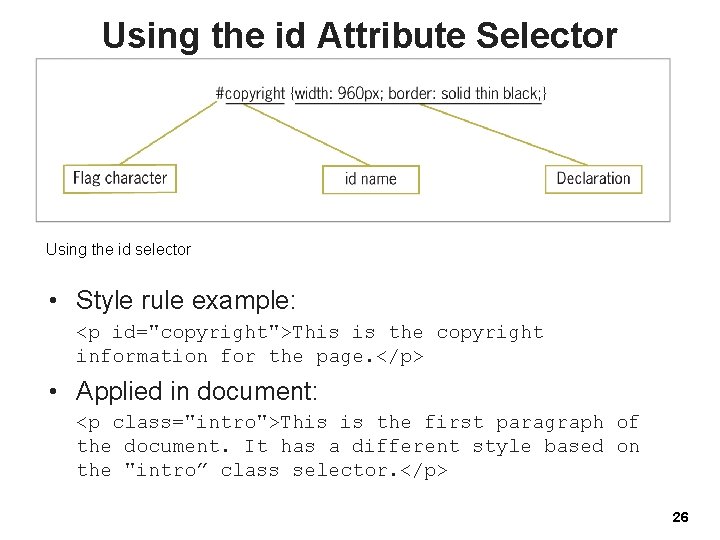 Using the id Attribute Selector

#copyright {width: 960px; border: solid thin black;}

Flag character

id name

Declaration

Using the id selector

• Style rule example:

<p id="copyright">This is the copyright information for the page.</p>

• Applied in document:

<p class="intro">This is the first paragraph of the document. It has a different style based on the "intro” class selector.</p>

26